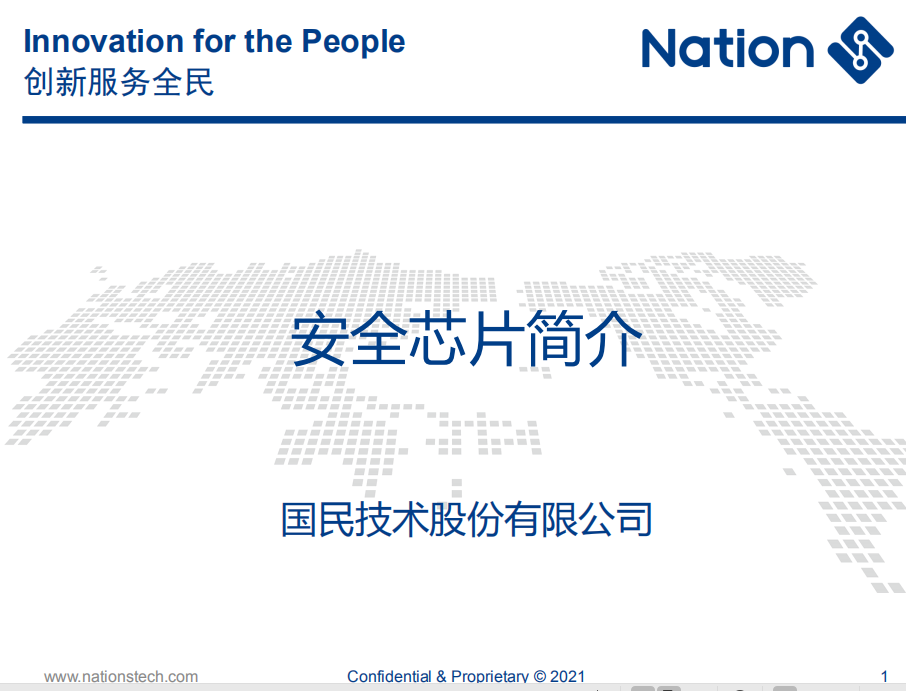 Innovation for the People
创新服务全民

Nation

安全芯片简介

国民技术股份有限公司

www.nationstech.com

Confidential & Proprietary © 2021

1